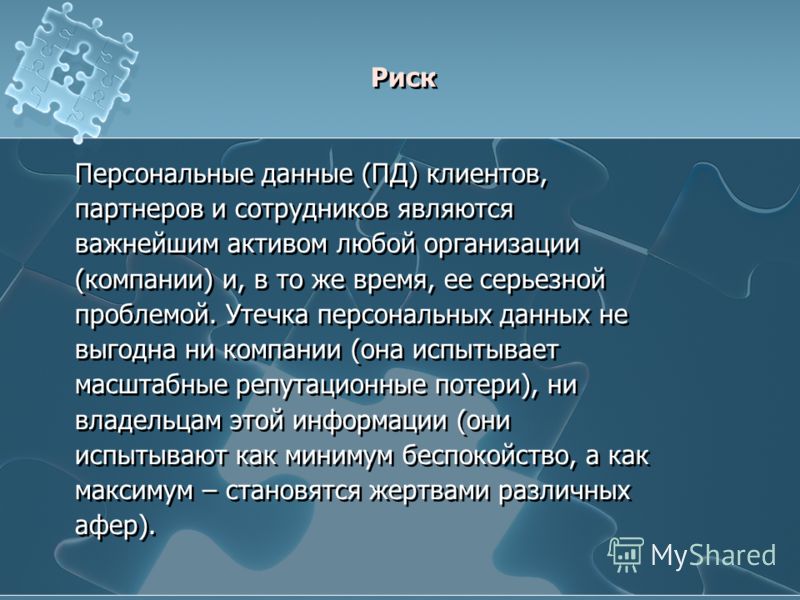 Риск

Персональные данные (ПД) клиентов, партнеров и сотрудников являются важнейшим активом любой организации (компании) и, в то же время, ее серьезной проблемой. Утечка персональных данных не выгодна ни компании (она испытывает масштабные репутационные потери), ни владельцам этой информации (они испытывают как минимум беспокойство, а как максимум – становятся жертвами различных афер).

MyShared